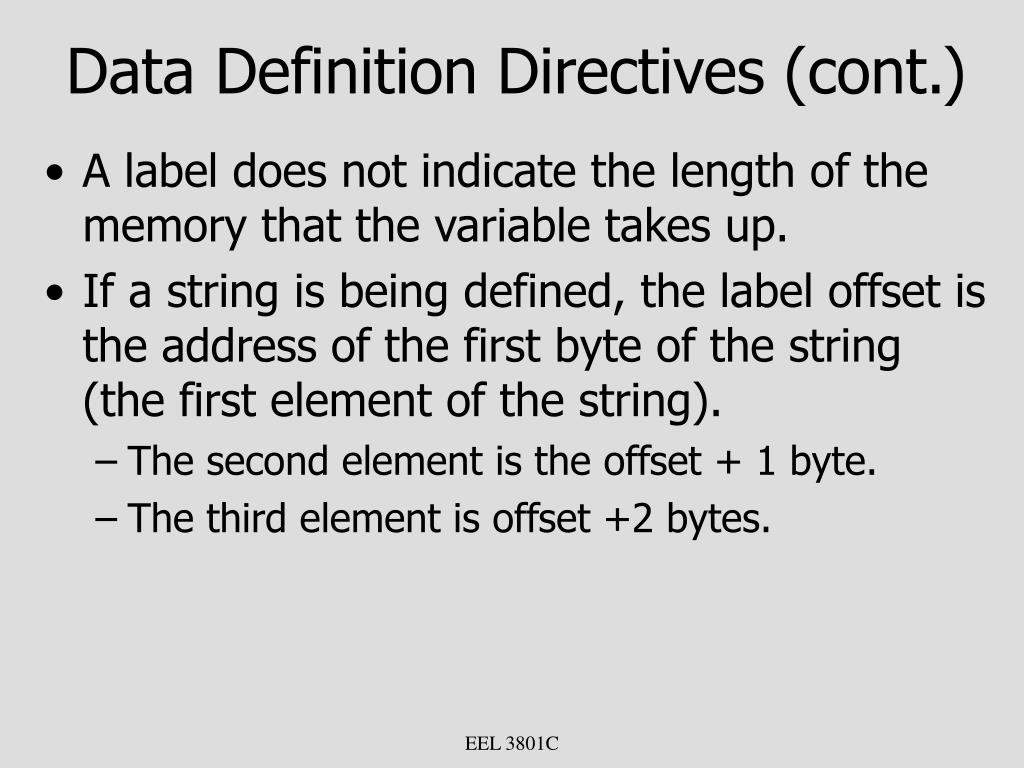 Data Definition Directives (cont.)

• A label does not indicate the length of the memory that the variable takes up.
• If a string is being defined, the label offset is the address of the first byte of the string (the first element of the string).
 – The second element is the offset + 1 byte.
 – The third element is offset +2 bytes.

EEL 3801C